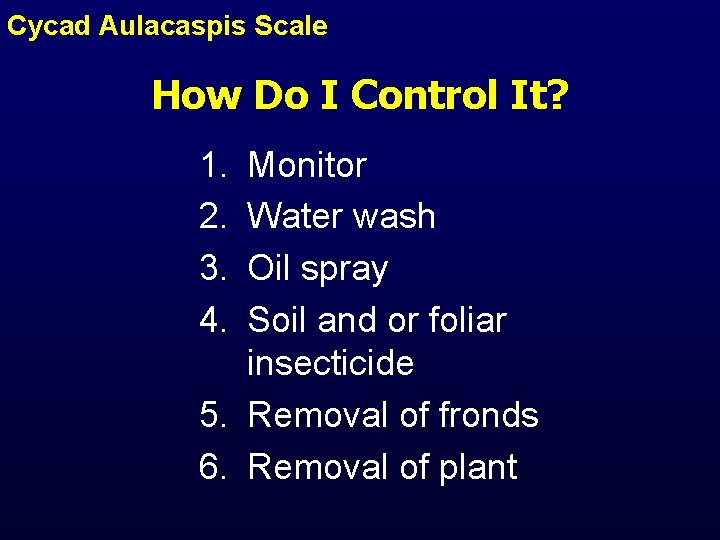 Cycad Aulacaspis Scale

How Do I Control It?

1. Monitor
2. Water wash
3. Oil spray
4. Soil and or foliar insecticide
5. Removal of fronds
6. Removal of plant